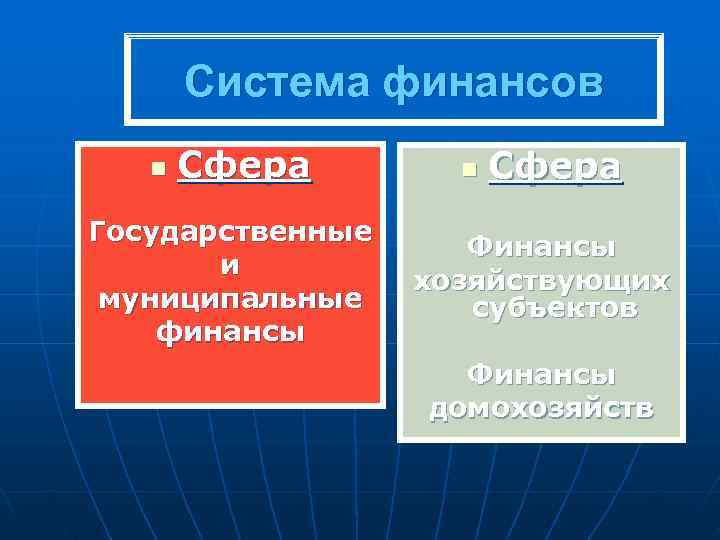 Система финансов

Сфера

Государственные и муниципальные финансы

Сфера

Финансы хозяйствующих субъектов

Финансы домохозяйств